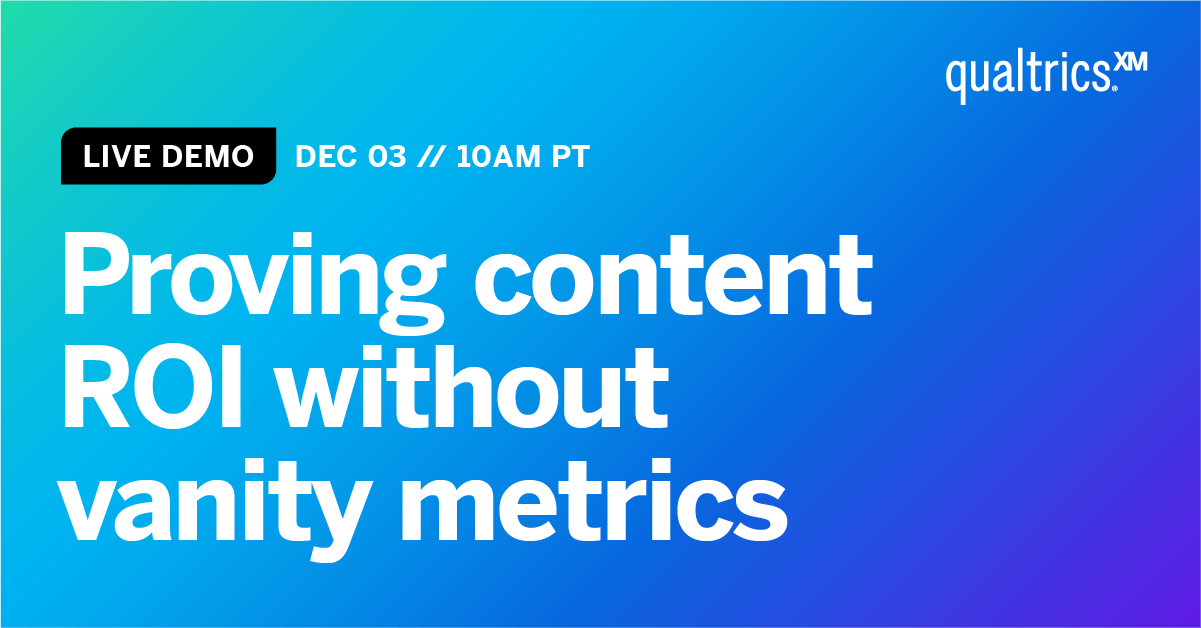 qualtrics.XM

LIVE DEMO DEC 03 // 10AM PT

Proving content ROI without vanity metrics